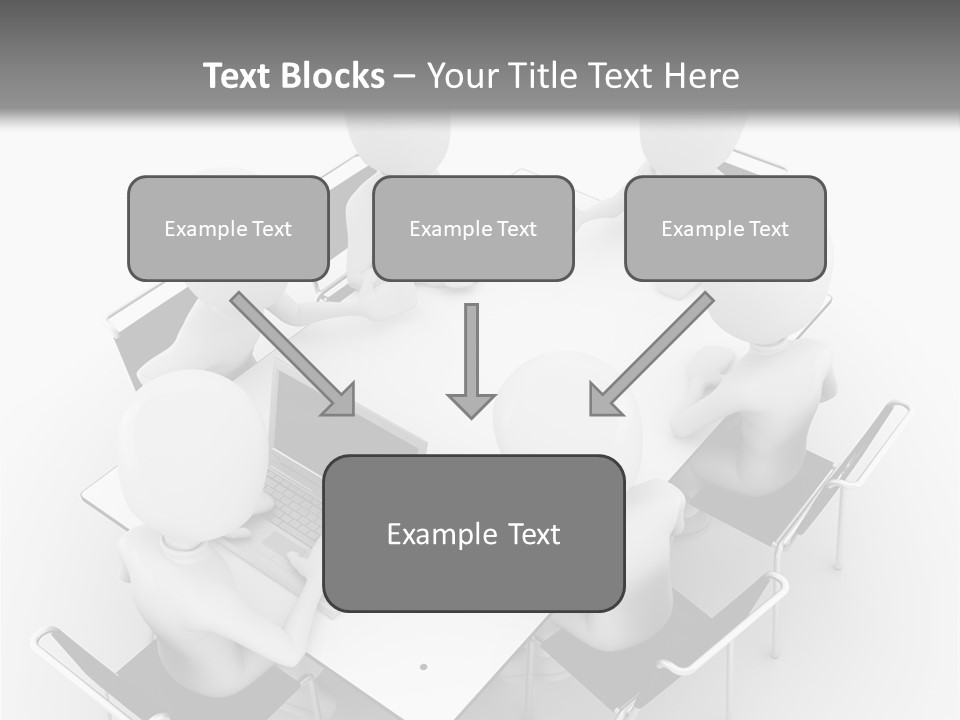 Text Blocks – Your Title Text Here

Example Text

Example Text

Example Text

Example Text